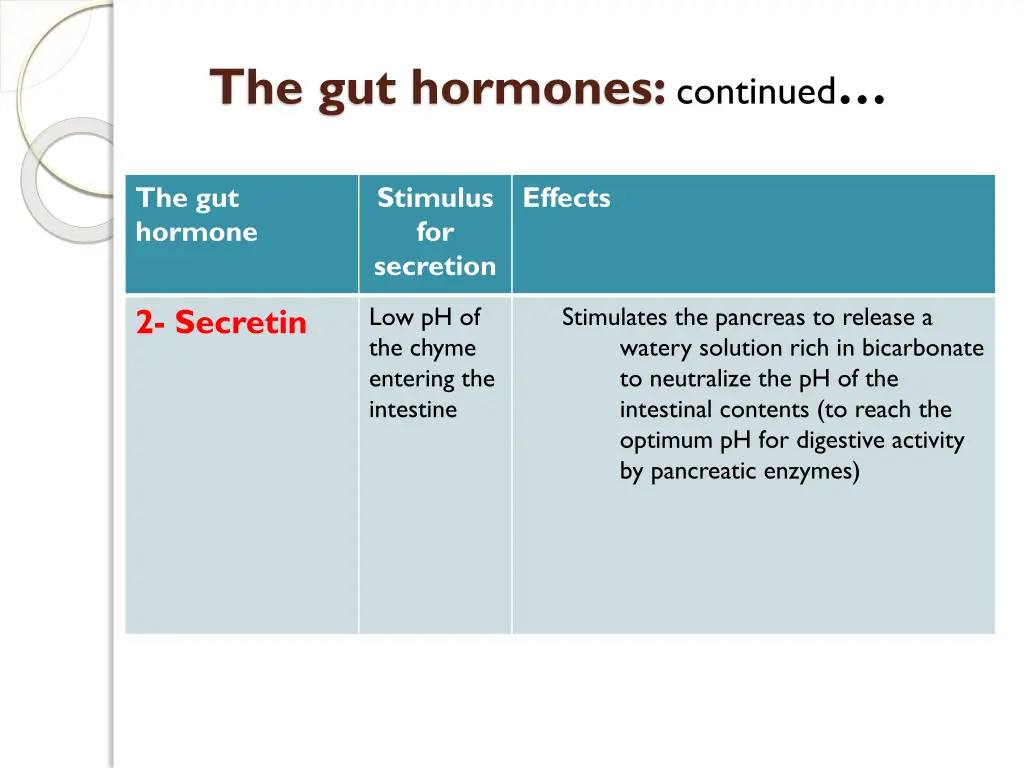 The gut hormones: continued…

| The gut hormone | Stimulus for secretion | Effects |
|---|---|---|
| 2- Secretin | Low pH of the chyme entering the intestine | Stimulates the pancreas to release a watery solution rich in bicarbonate to neutralize the pH of the intestinal contents (to reach the optimum pH for digestive activity by pancreatic enzymes) |